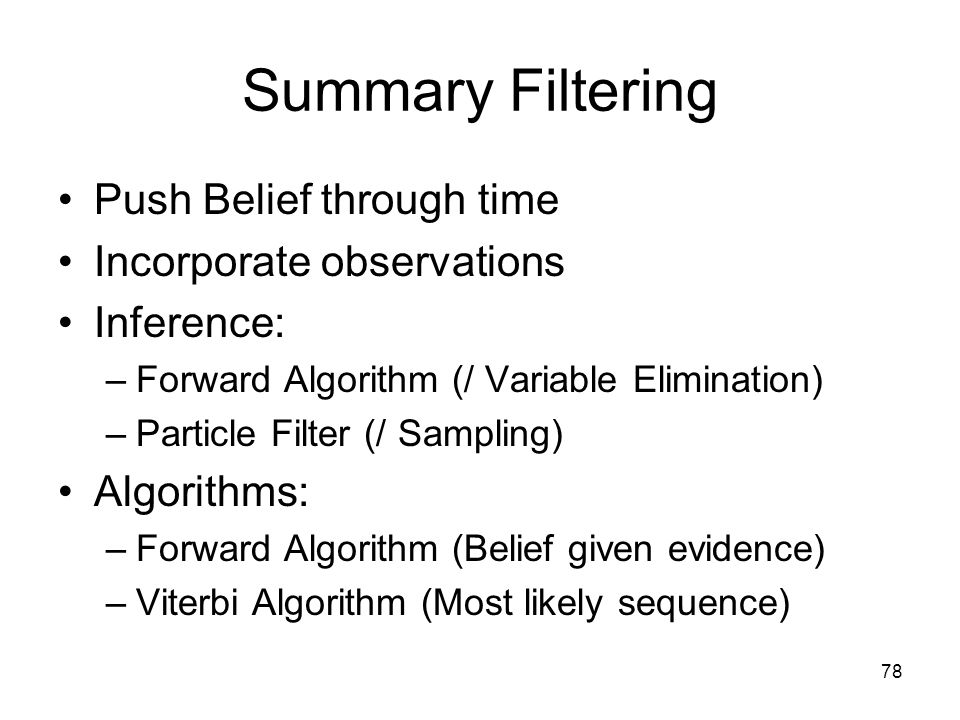 Summary Filtering

• Push Belief through time
• Incorporate observations
• Inference:
– Forward Algorithm (/ Variable Elimination)
– Particle Filter (/ Sampling)
• Algorithms:
– Forward Algorithm (Belief given evidence)
– Viterbi Algorithm (Most likely sequence)

78